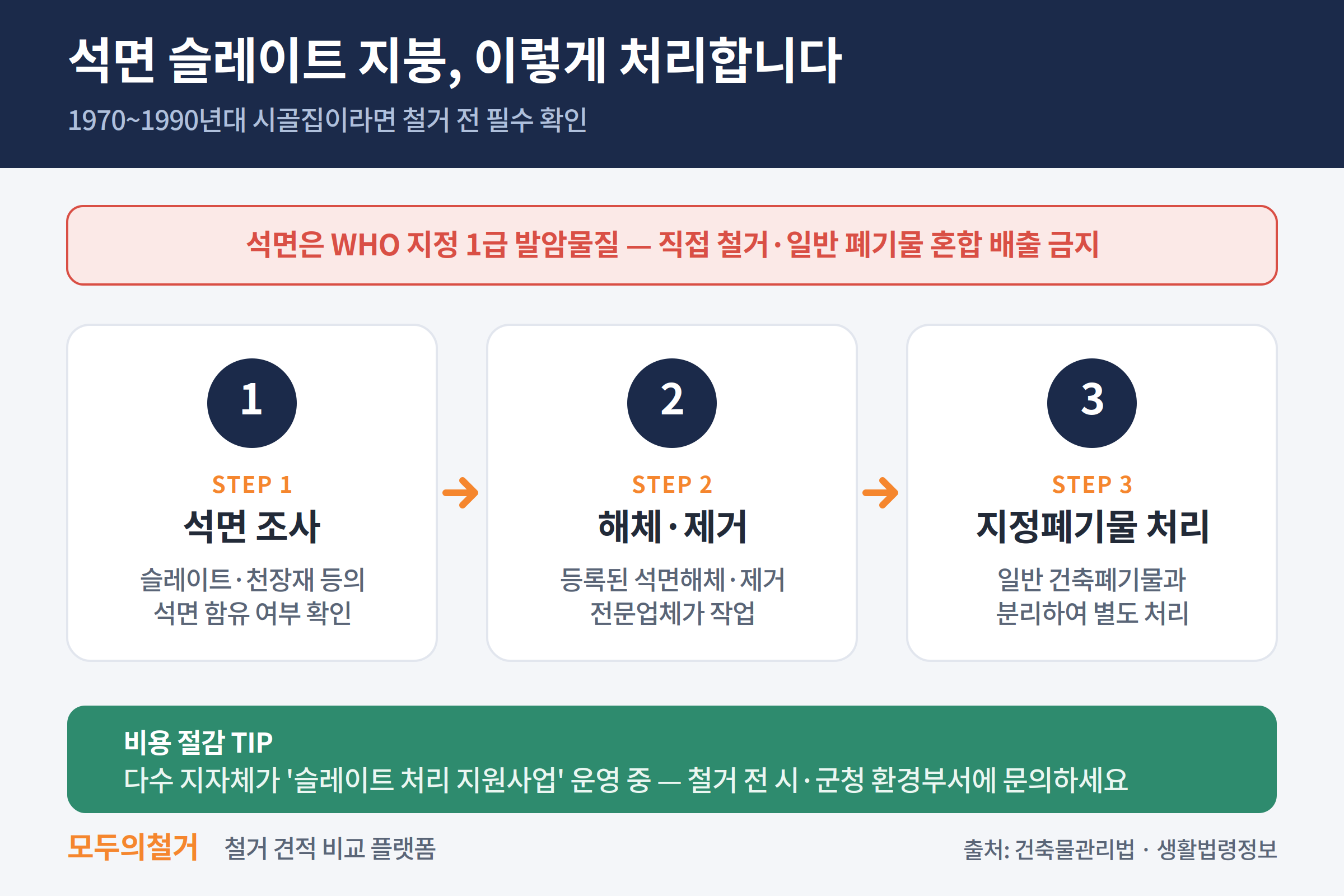 석면 슬레이트 지붕, 이렇게 처리합니다

1970~1990년대 시골집이라면 철거 전 필수 확인

석면은 WHO 지정 1급 발암물질 — 직접 철거·일반 폐기물 혼합 배출 금지

1

STEP 1

석면 조사

슬레이트·천장재 등의 석면 함유 여부 확인

2

STEP 2

해체·제거

등록된 석면해체·제거 전문업체가 작업

3

STEP 3

지정폐기물 처리

일반 건축폐기물과 분리하여 별도 처리

비용 절감 TIP

다수 지자체가 '슬레이트 처리 지원사업' 운영 중 — 철거 전 시·군청 환경부서에 문의하세요

모두의철거 철거 견적 비교 플랫폼

출처: 건축물관리법 · 생활법령정보